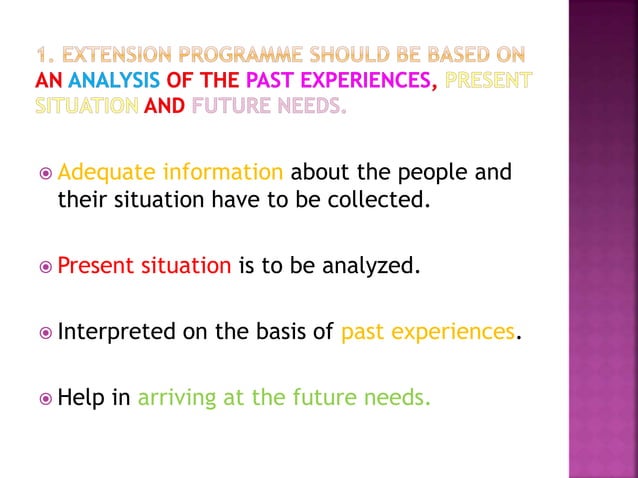 1. EXTENSION PROGRAMME SHOULD BE BASED ON AN ANALYSIS OF THE PAST EXPERIENCES, PRESENT SITUATION AND FUTURE NEEDS.

Adequate information about the people and their situation have to be collected.

Present situation is to be analyzed.

Interpreted on the basis of past experiences.

Help in arriving at the future needs.